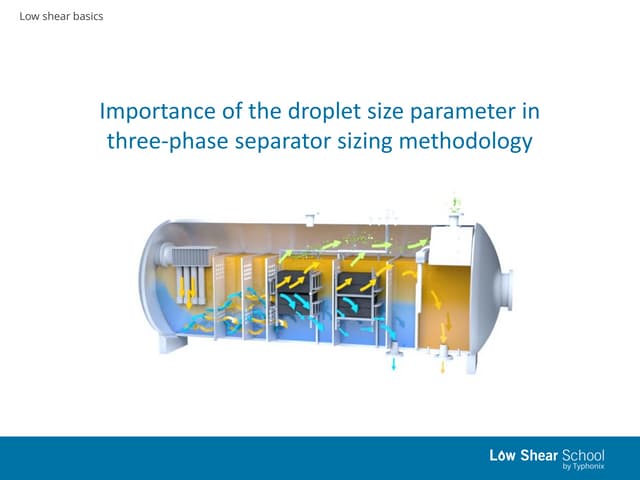 Low shear basics

Importance of the droplet size parameter in three-phase separator sizing methodology

Low Shear School
by Typhonix